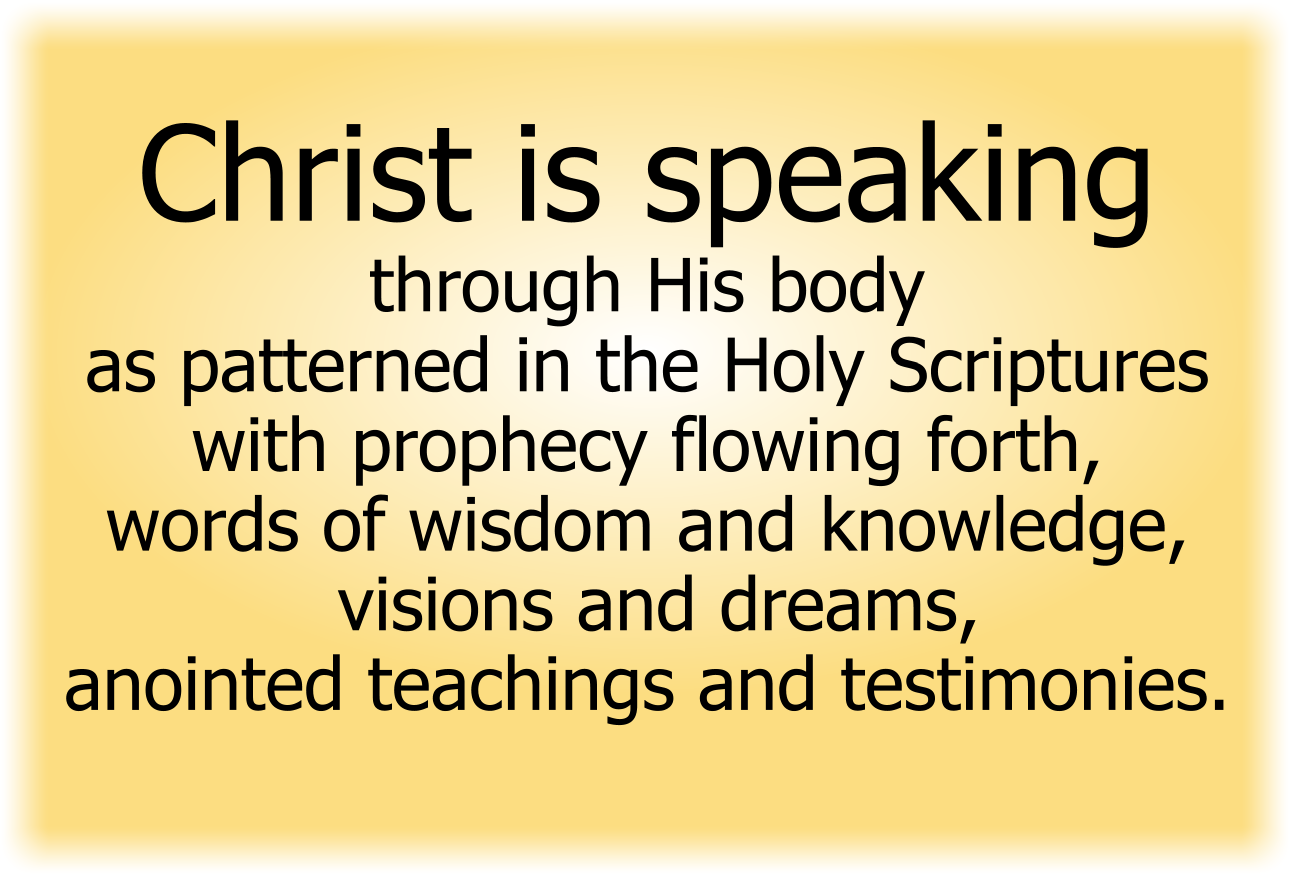 Christ is speaking

through His body
as patterned in the Holy Scriptures
with prophecy flowing forth,
words of wisdom and knowledge,
visions and dreams,
anointed teachings and testimonies.